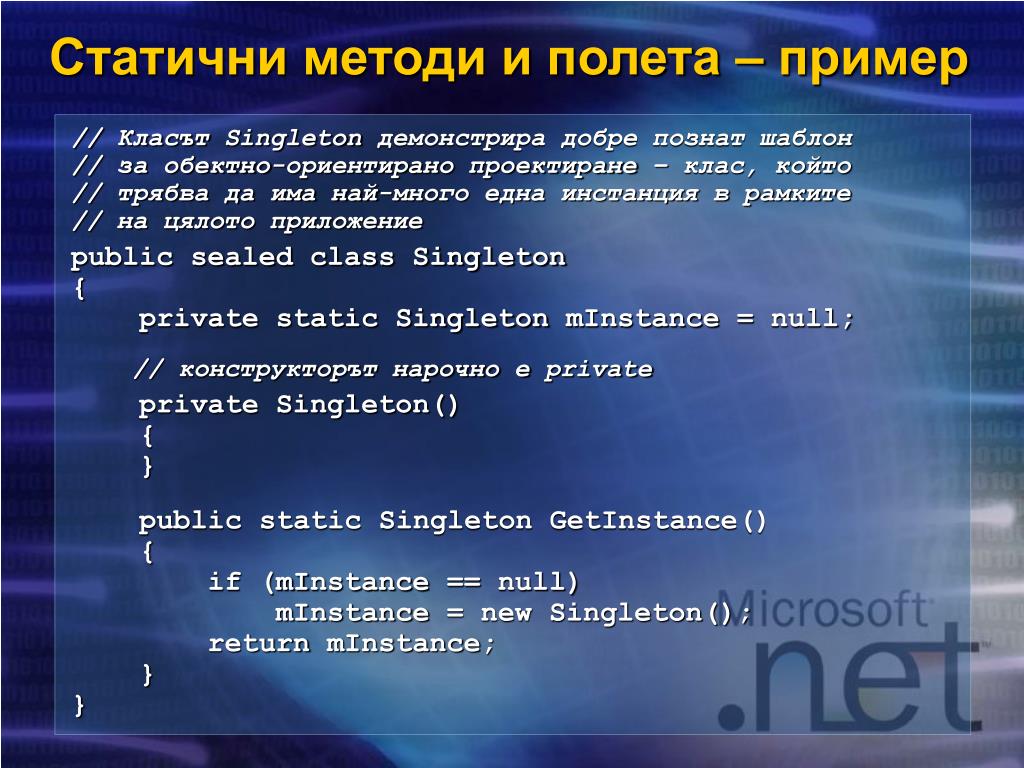 Статични методи и полета – пример

// Класът Singleton демонстрира добре познат шаблон
// за обектно-ориентирано проектиране – клас, който
// трябва да има най-много една инстанция в рамките
// на цялото приложение

public sealed class Singleton
{
    private static Singleton mInstance = null;

    // конструкторът нарочно е private
    private Singleton()
    {
    }

    public static Singleton GetInstance()
    {
        if (mInstance == null)
            mInstance = new Singleton();
        return mInstance;
    }
}

Microsoft
.net